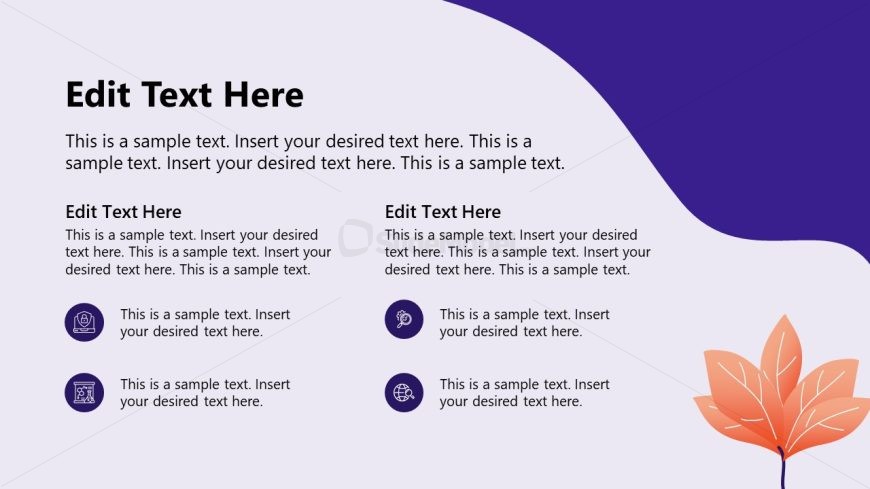 Edit Text Here

This is a sample text. Insert your desired text here. This is a sample text. Insert your desired text here. This is a sample text.

Edit Text Here

This is a sample text. Insert your desired text here. This is a sample text. Insert your desired text here. This is a sample text.

This is a sample text. Insert your desired text here.

This is a sample text. Insert your desired text here.

Edit Text Here

This is a sample text. Insert your desired text here. This is a sample text. Insert your desired text here. This is a sample text.

This is a sample text. Insert your desired text here.

This is a sample text. Insert your desired text here.